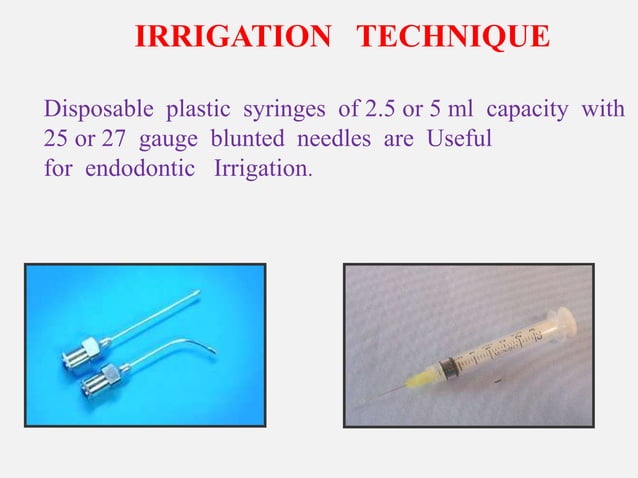 IRRIGATION TECHNIQUE

Disposable plastic syringes of 2.5 or 5 ml capacity with 25 or 27 gauge blunted needles are Useful for endodontic Irrigation.